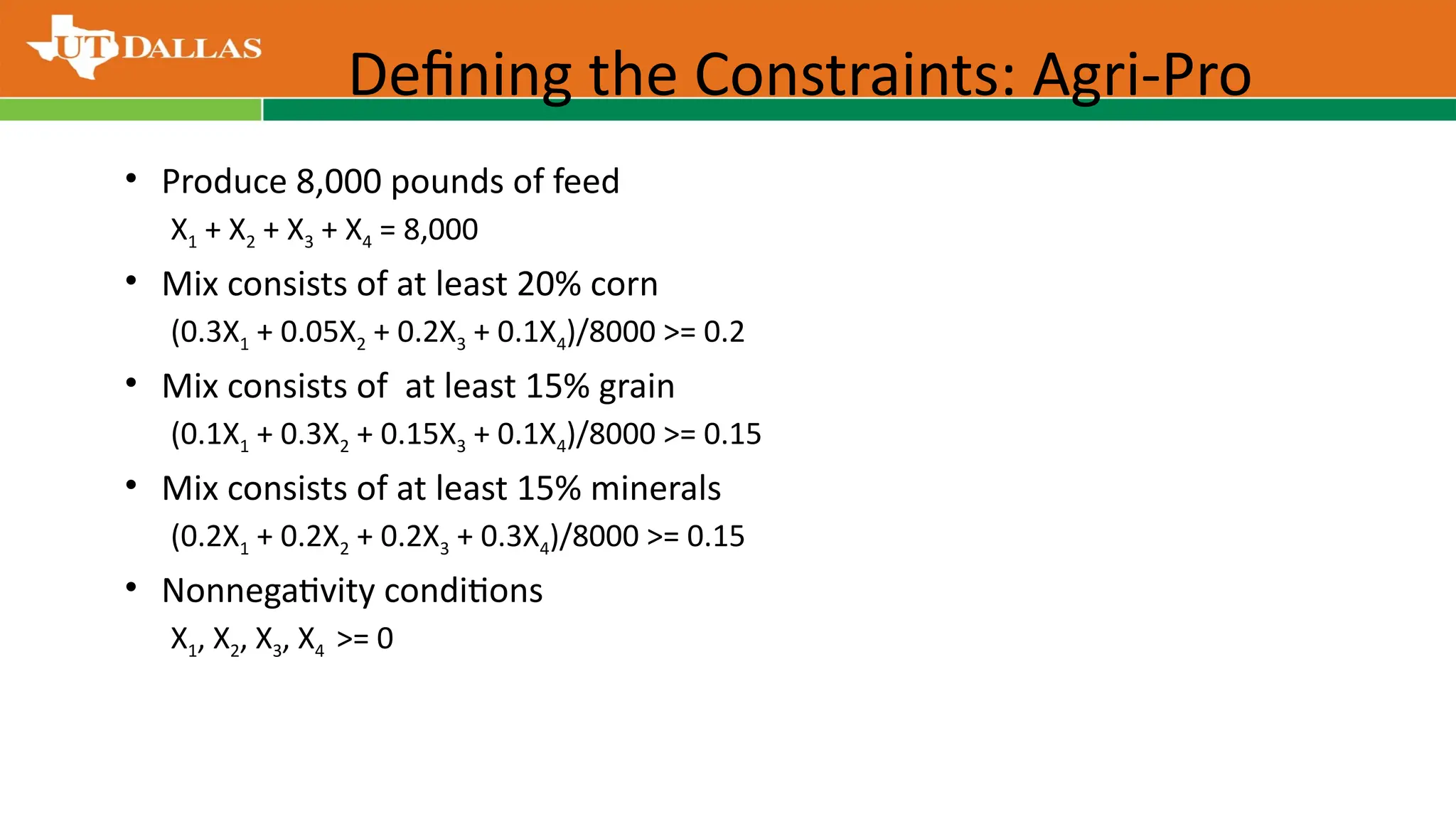 UT DALLAS

Defining the Constraints: Agri-Pro

• Produce 8,000 pounds of feed
$X_1 + X_2 + X_3 + X_4 = 8,000$

• Mix consists of at least 20% corn
$(0.3X_1 + 0.05X_2 + 0.2X_3 + 0.1X_4)/8000 >= 0.2$

• Mix consists of at least 15% grain
$(0.1X_1 + 0.3X_2 + 0.15X_3 + 0.1X_4)/8000 >= 0.15$

• Mix consists of at least 15% minerals
$(0.2X_1 + 0.2X_2 + 0.2X_3 + 0.3X_4)/8000 >= 0.15$

• Nonnegativity conditions
$X_1, X_2, X_3, X_4 >= 0$